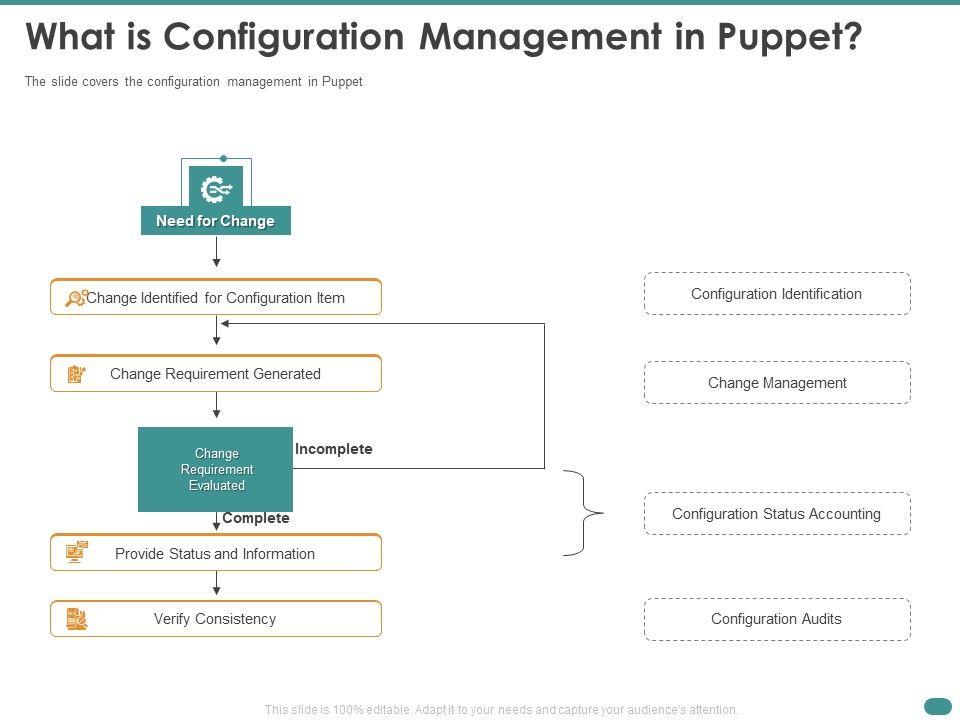 What is Configuration Management in Puppet?

The slide covers the configuration management in Puppet

Need for Change

Change Identified for Configuration Item

Change Requirement Generated

Change Requirement Evaluated

Incomplete

Complete

Provide Status and Information

Verify Consistency

Configuration Identification

Change Management

Configuration Status Accounting

Configuration Audits

This slide is 100% editable. Adapt it to your needs and capture your audience's attention.